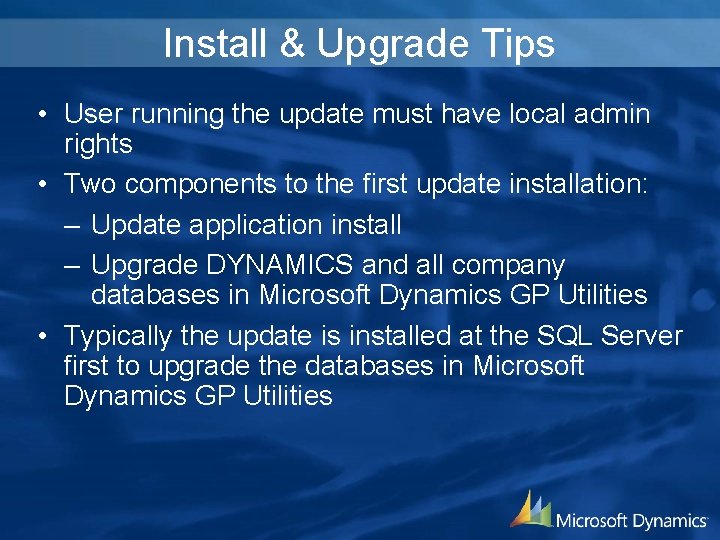 Install & Upgrade Tips

• User running the update must have local admin rights

• Two components to the first update installation:
– Update application install
– Upgrade DYNAMICS and all company databases in Microsoft Dynamics GP Utilities

• Typically the update is installed at the SQL Server first to upgrade the databases in Microsoft Dynamics GP Utilities

Microsoft Dynamics